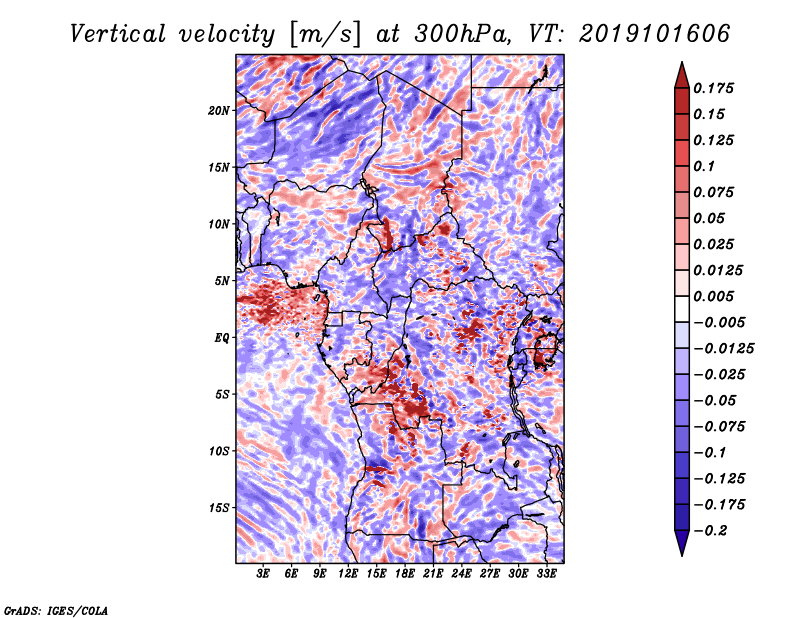 Vertical velocity [m/s] at 300hPa, VT: 2019101606

20N
15N
10N
5N
EQ
5S
10S
15S

3E 6E 9E 12E 15E 18E 21E 24E 27E 30E 33E

0.175
0.15
0.125
0.1
0.075
0.05
0.025
0.0125
0.005
−0.005
−0.0125
−0.025
−0.05
−0.075
−0.1
−0.125
−0.175
−0.2

GrADS: IGES/COLA